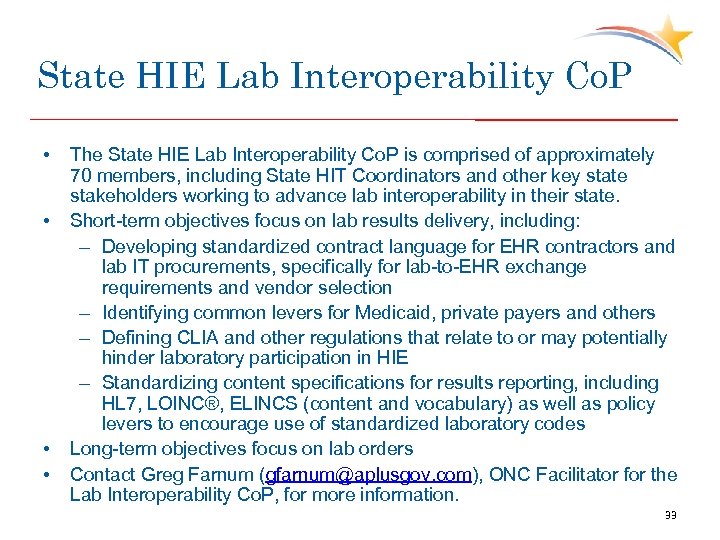 State HIE Lab Interoperability CoP

• The State HIE Lab Interoperability CoP is comprised of approximately 70 members, including State HIT Coordinators and other key state stakeholders working to advance lab interoperability in their state.
• Short-term objectives focus on lab results delivery, including:
– Developing standardized contract language for EHR contractors and lab IT procurements, specifically for lab-to-EHR exchange requirements and vendor selection
– Identifying common levers for Medicaid, private payers and others
– Defining CLIA and other regulations that relate to or may potentially hinder laboratory participation in HIE
– Standardizing content specifications for results reporting, including HL7, LOINC®, ELINCS (content and vocabulary) as well as policy levers to encourage use of standardized laboratory codes
• Long-term objectives focus on lab orders
• Contact Greg Farnum (gfarnum@aplusgov.com), ONC Facilitator for the Lab Interoperability CoP, for more information.

33